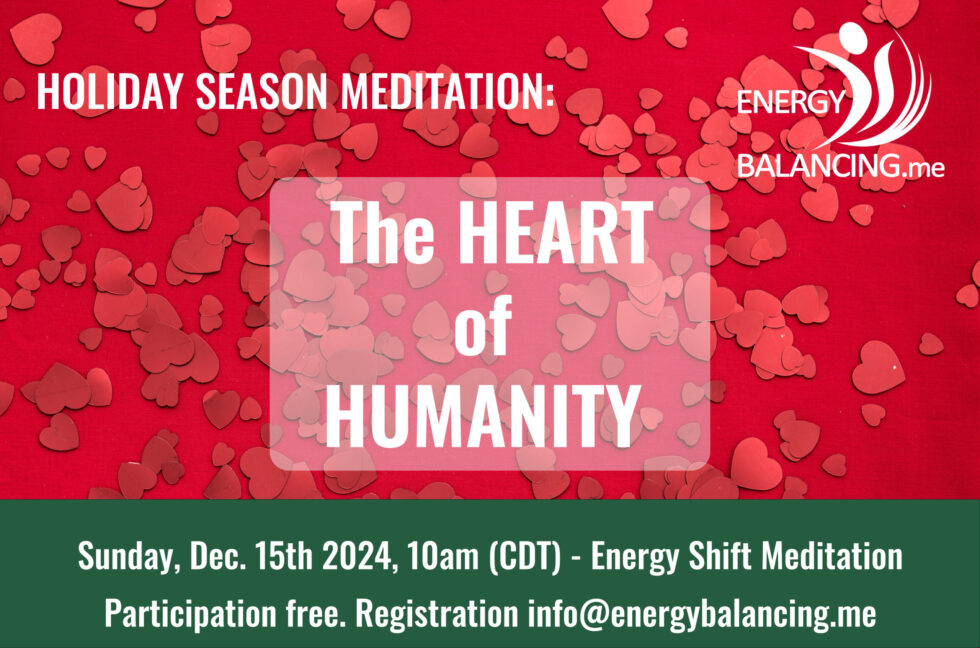 HOLIDAY SEASON MEDITATION:

ENERGY BALANCING.me

The HEART of HUMANITY

Sunday, Dec. 15th 2024, 10am (CDT) - Energy Shift Meditation

Participation free. Registration info@energybalancing.me